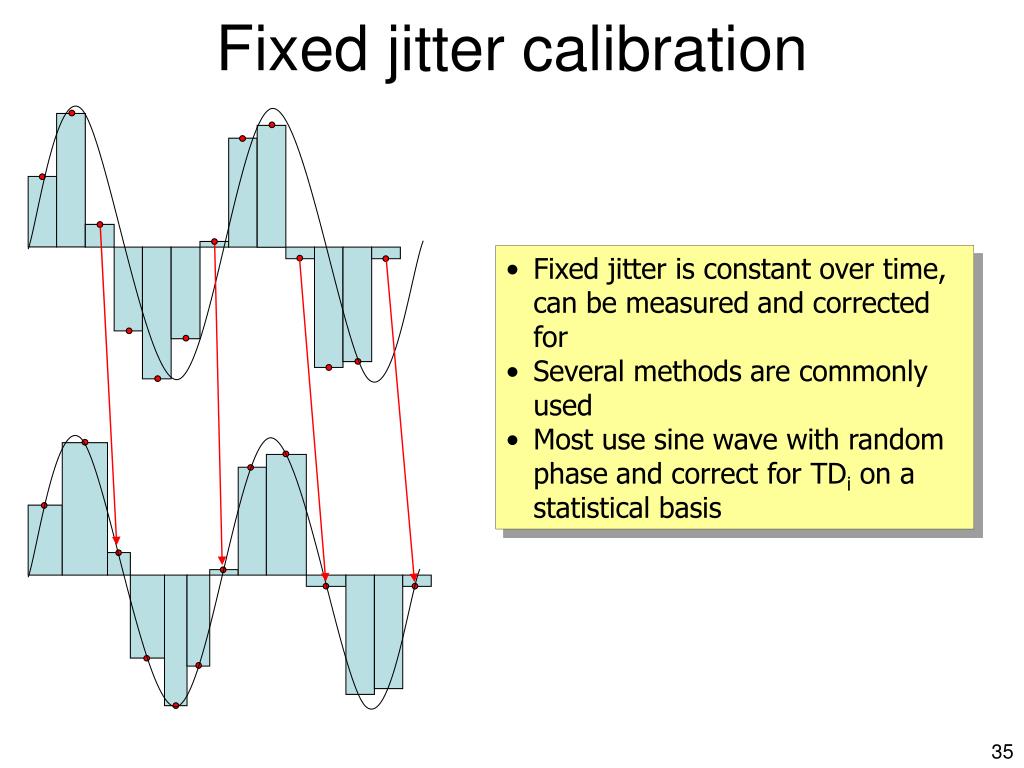 Fixed jitter calibration

• Fixed jitter is constant over time, can be measured and corrected for
• Several methods are commonly used
• Most use sine wave with random phase and correct for $TD_i$ on a statistical basis

35